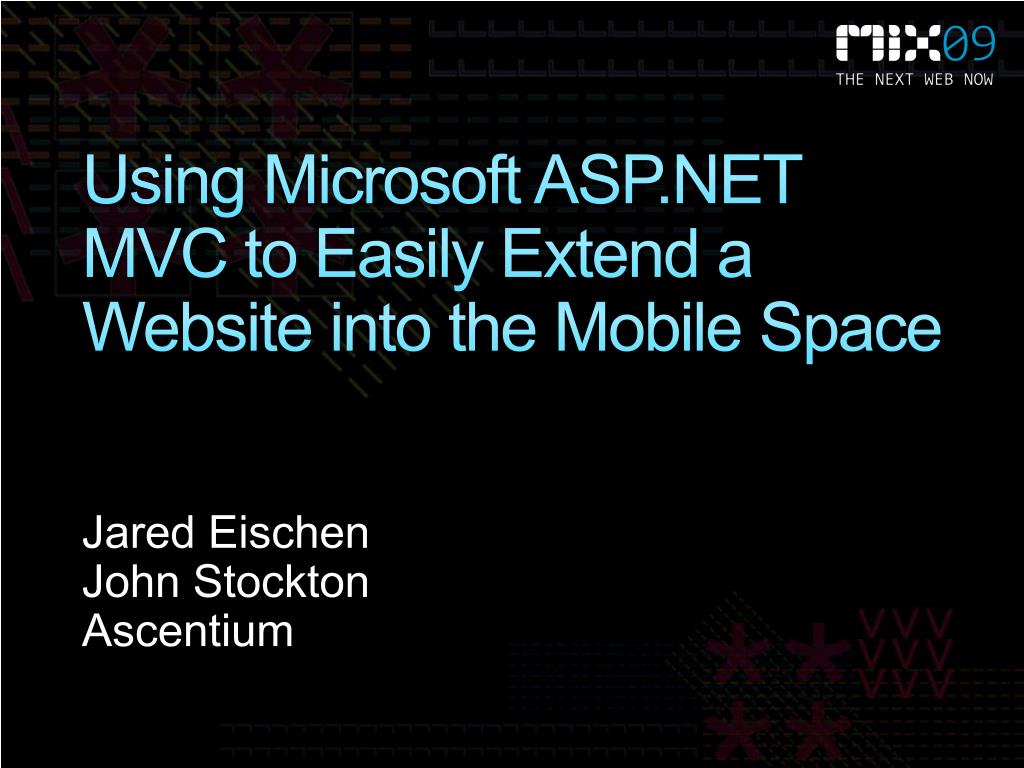 MIX09
THE NEXT WEB NOW

Using Microsoft ASP.NET MVC to Easily Extend a Website into the Mobile Space

Jared Eischen
John Stockton
Ascentium